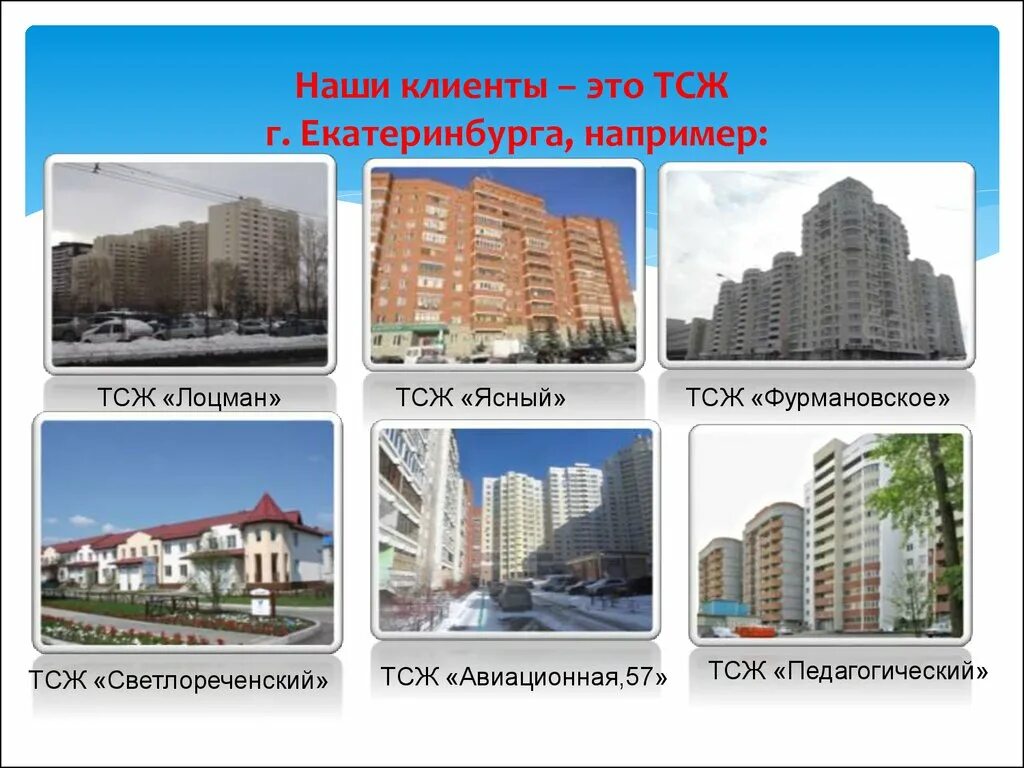 Наши клиенты – это ТСЖ г. Екатеринбурга, например:

ТСЖ «Лоцман»

ТСЖ «Ясный»

ТСЖ «Фурмановское»

ТСЖ «Светлореченский»

ТСЖ «Авиационная,57»

ТСЖ «Педагогический»